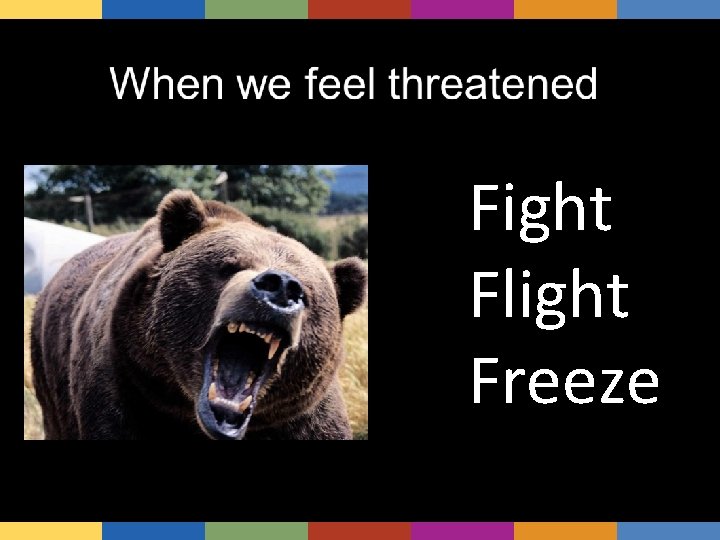 When we feel threatened

Fight
Flight
Freeze